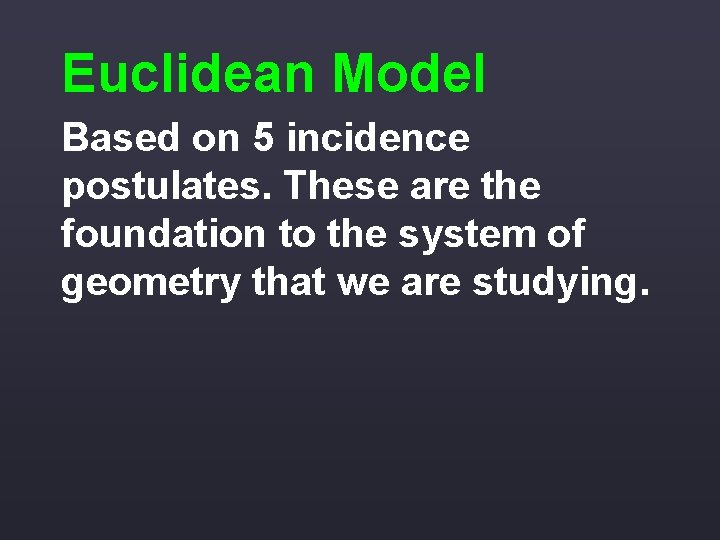 Euclidean Model

Based on 5 incidence postulates. These are the foundation to the system of geometry that we are studying.